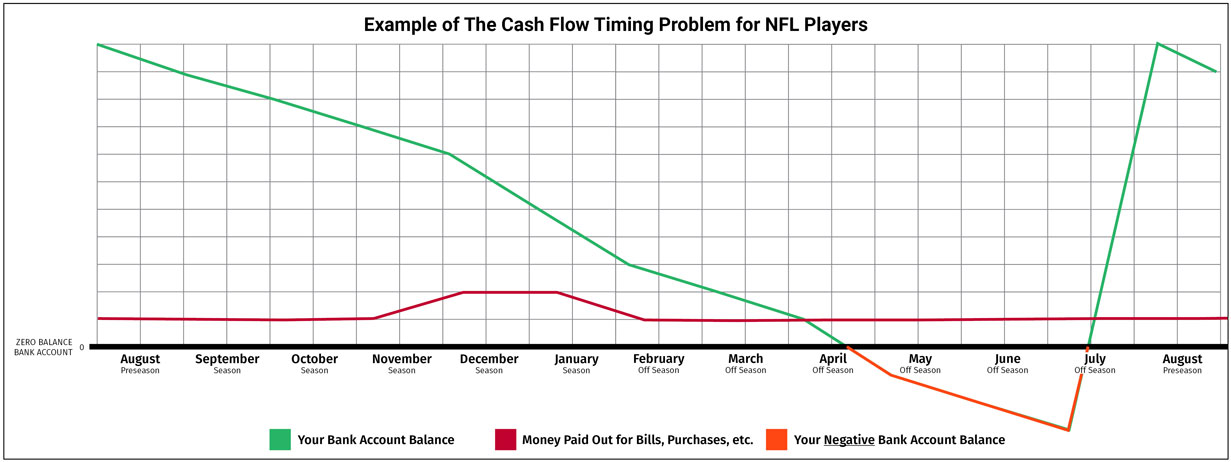 Example of The Cash Flow Timing Problem for NFL Players

ZERO BALANCE BANK ACCOUNT 0

August Preseason
September Season
October Season
November Season
December Season
January Season
February Off Season
March Off Season
April Off Season
May Off Season
June Off Season
July Off Season
August Preseason

Your Bank Account Balance
Money Paid Out for Bills, Purchases, etc.
Your Negative Bank Account Balance